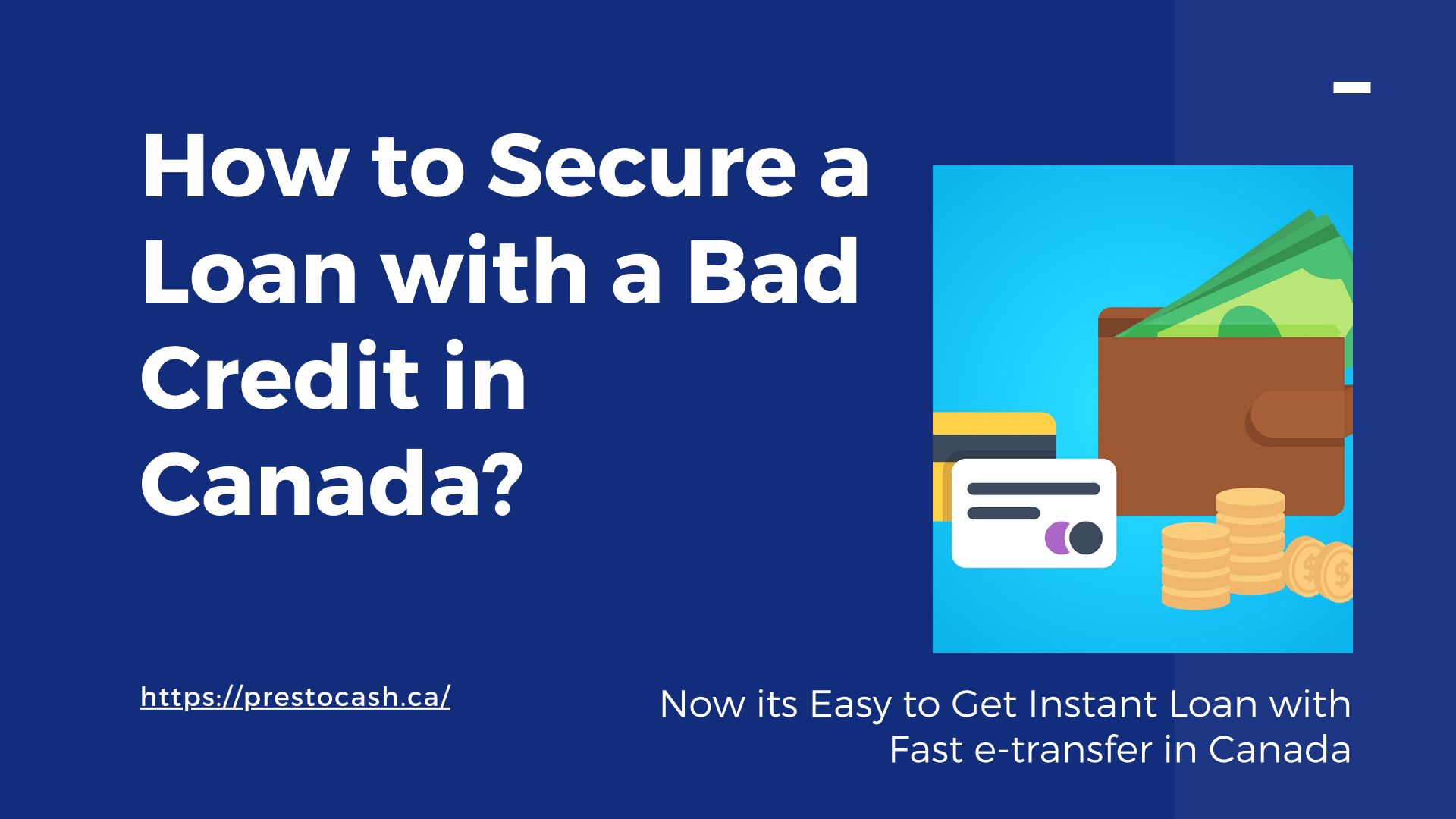 How to Secure a Loan with a Bad Credit in Canada?

https://prestocash.ca/

Now its Easy to Get Instant Loan with Fast e-transfer in Canada